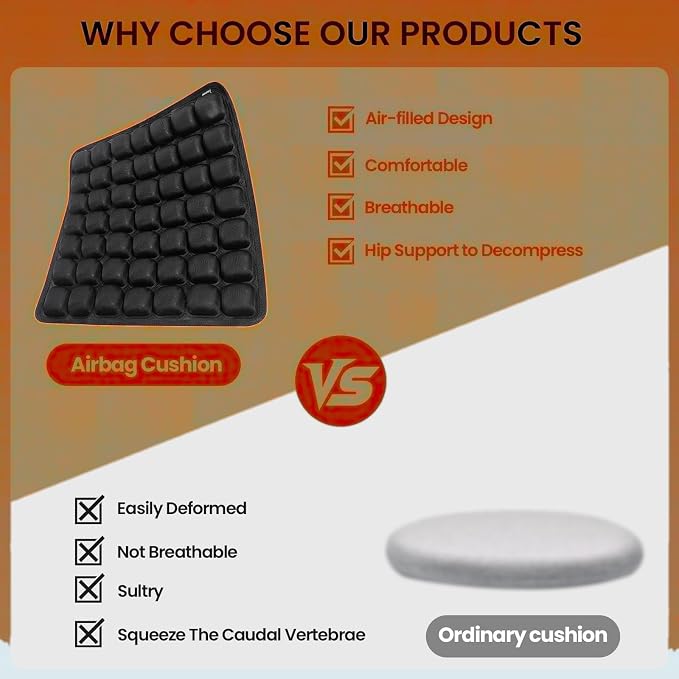 WHY CHOOSE OUR PRODUCTS

Air-filled Design

Comfortable

Breathable

Hip Support to Decompress

Airbag Cushion

VS

Easily Deformed

Not Breathable

Sultry

Squeeze The Caudal Vertebrae

Ordinary cushion